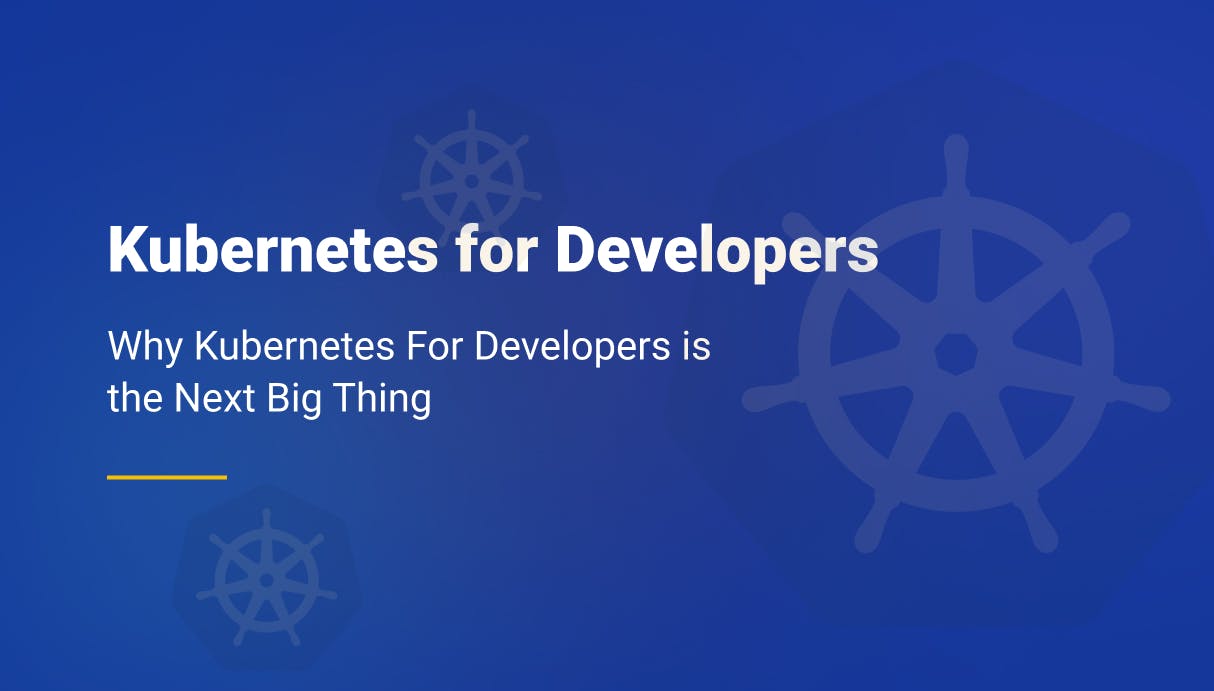 Kubernetes for Developers

Why Kubernetes For Developers is the Next Big Thing